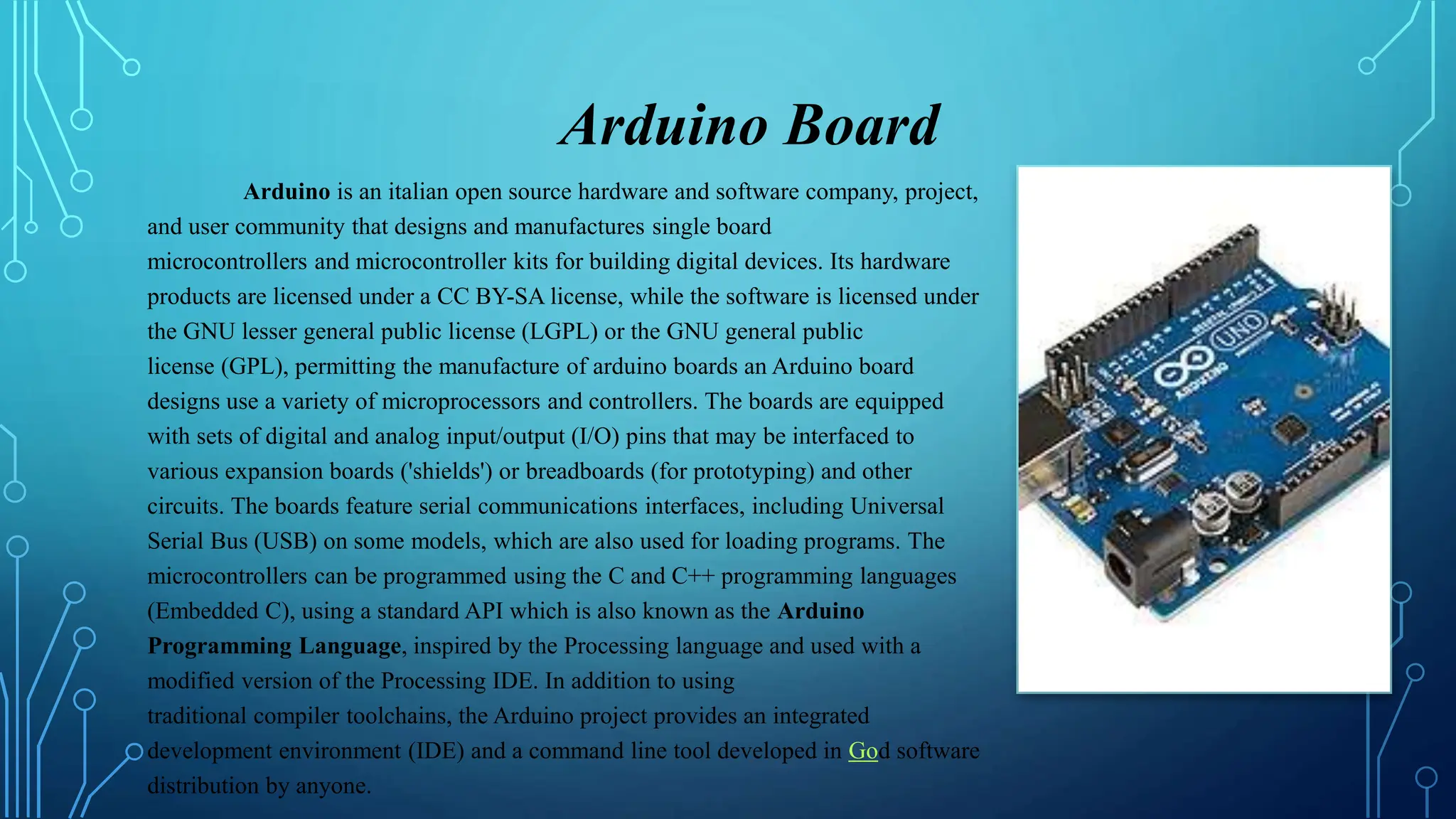 Arduino Board

Arduino is an italian open source hardware and software company, project, and user community that designs and manufactures single board microcontrollers and microcontroller kits for building digital devices. Its hardware products are licensed under a CC BY-SA license, while the software is licensed under the GNU lesser general public license (LGPL) or the GNU general public license (GPL), permitting the manufacture of arduino boards an Arduino board designs use a variety of microprocessors and controllers. The boards are equipped with sets of digital and analog input/output (I/O) pins that may be interfaced to various expansion boards ('shields') or breadboards (for prototyping) and other circuits. The boards feature serial communications interfaces, including Universal Serial Bus (USB) on some models, which are also used for loading programs. The microcontrollers can be programmed using the C and C++ programming languages (Embedded C), using a standard API which is also known as the Arduino Programming Language, inspired by the Processing language and used with a modified version of the Processing IDE. In addition to using traditional compiler toolchains, the Arduino project provides an integrated development environment (IDE) and a command line tool developed in God software distribution by anyone.

UNO
ARDUINO